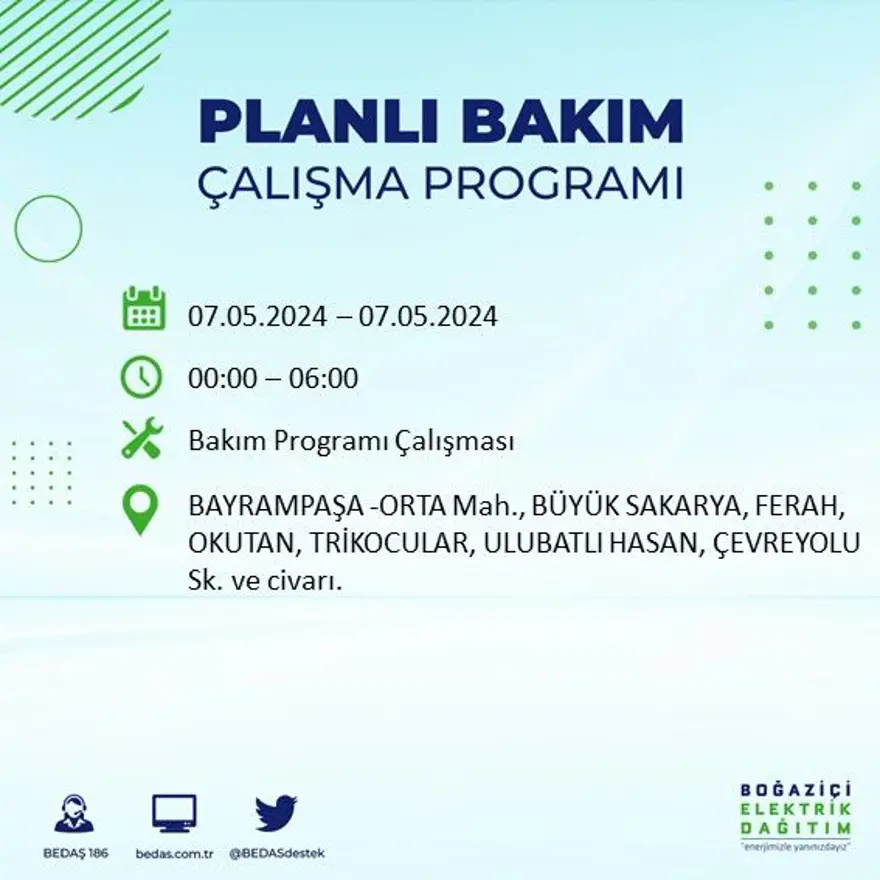 PLANLI BAKIM
ÇALIŞMA PROGRAMI

07.05.2024 – 07.05.2024

00:00 – 06:00

Bakım Programı Çalışması

BAYRAMPAŞA -ORTA Mah., BÜYÜK SAKARYA, FERAH, OKUTAN, TRİKOCULAR, ULUBATLI HASAN, ÇEVREYOLU Sk. ve civarı.

BEDAŞ 186
bedas.com.tr
@BEDASdestek

BOĞAZİÇİ
ELEKTRİK
DAĞITIM
"enerjimizle yanınızdayız"